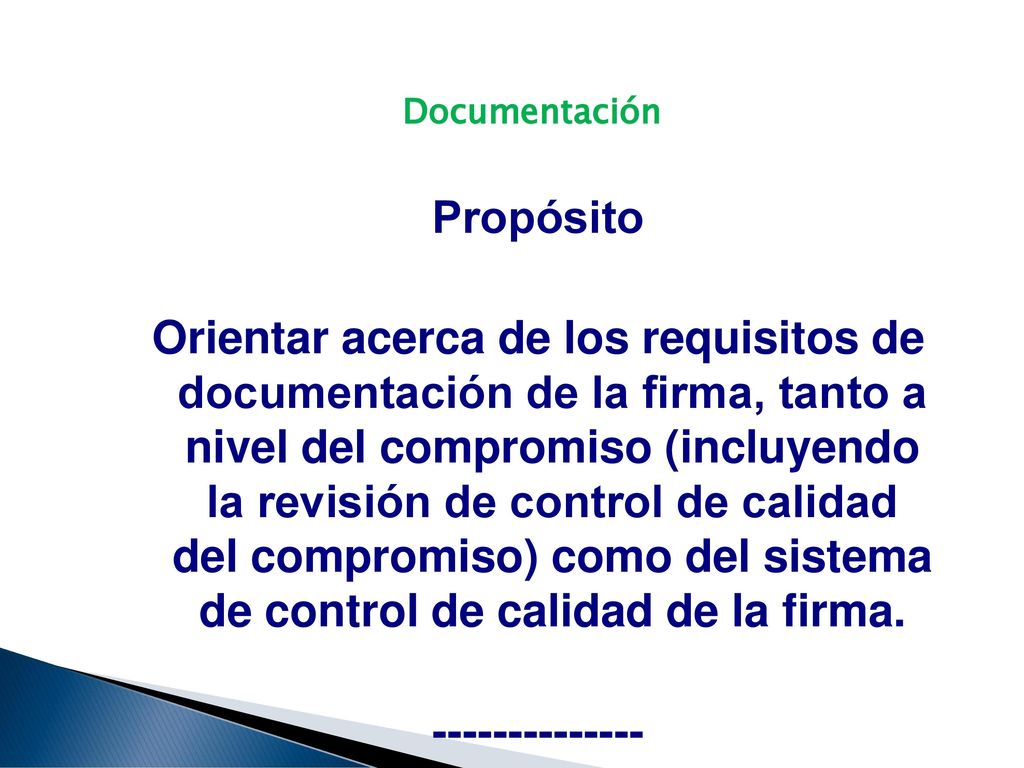 Documentación

Propósito

Orientar acerca de los requisitos de documentación de la firma, tanto a nivel del compromiso (incluyendo la revisión de control de calidad del compromiso) como del sistema de control de calidad de la firma.

-------------